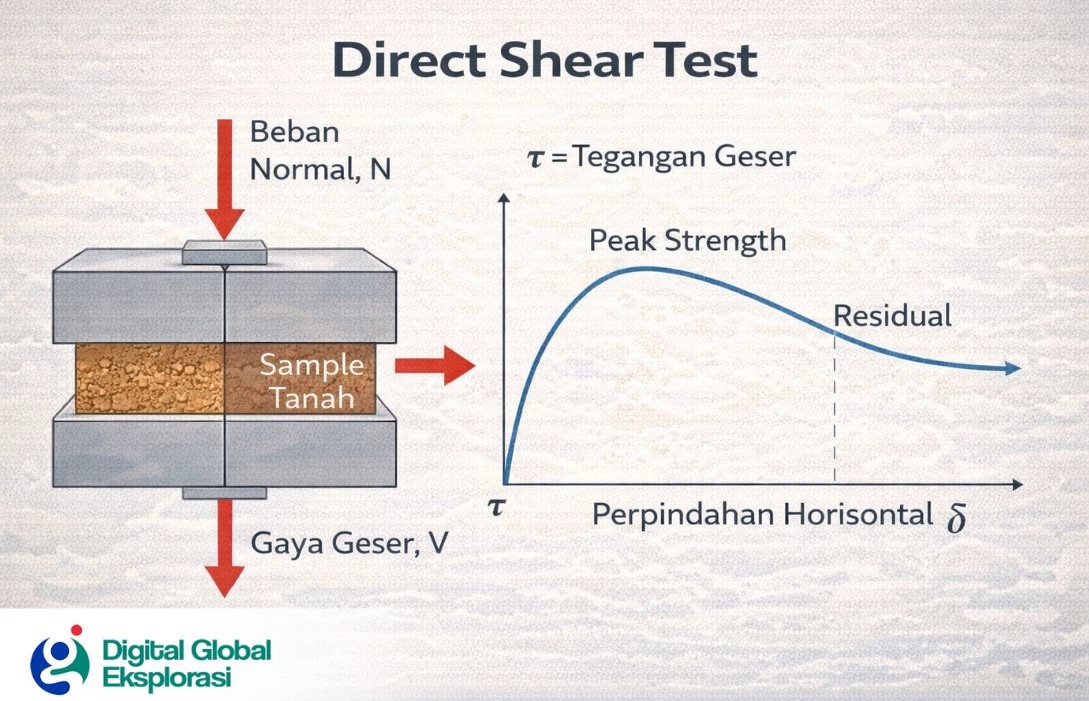 Direct Shear Test

Beban Normal, N

Sample Tanah

Gaya Geser, V

$\tau$ = Tegangan Geser

Peak Strength

Residual

$\tau$

Perpindahan Horisontal $\delta$

Digital Global Eksplorasi